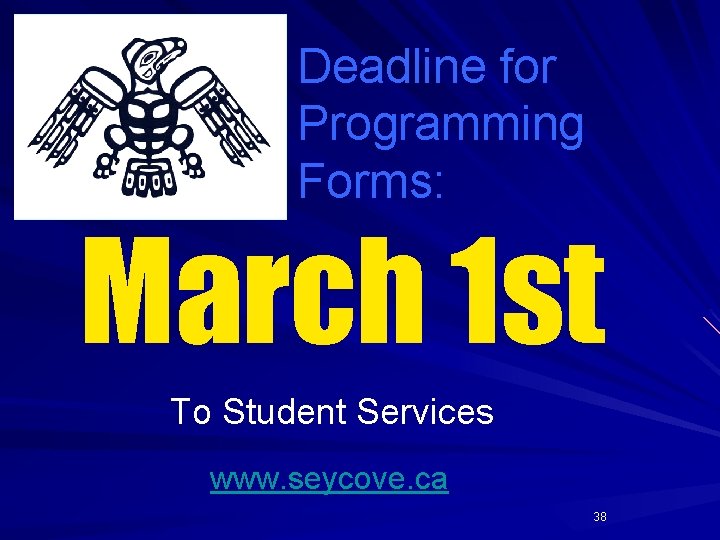 Deadline for Programming Forms:

March 1st

To Student Services

www.seycove.ca

38